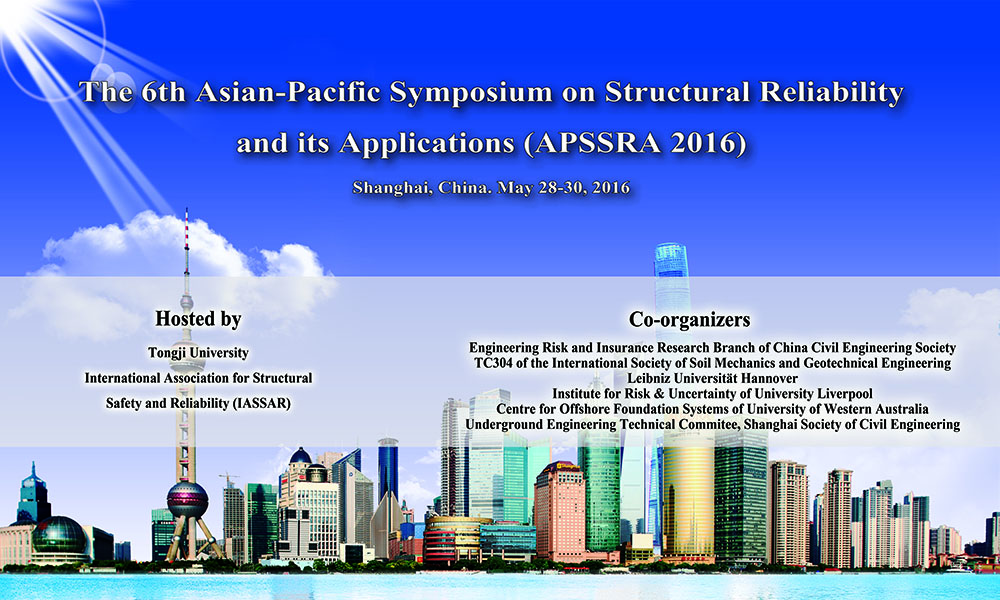 The 6th Asian-Pacific Symposium on Structural Reliability and its Applications (APSSRA 2016)

Shanghai, China. May 28-30, 2016

Hosted by

Tongji University
International Association for Structural Safety and Reliability (IASSAR)

Co-organizers

Engineering Risk and Insurance Research Branch of China Civil Engineering Society
TC304 of the International Society of Soil Mechanics and Geotechnical Engineering
Leibniz Universität Hannover
Institute for Risk & Uncertainty of University Liverpool
Centre for Offshore Foundation Systems of University of Western Australia
Underground Engineering Technical Commitee, Shanghai Society of Civil Engineering